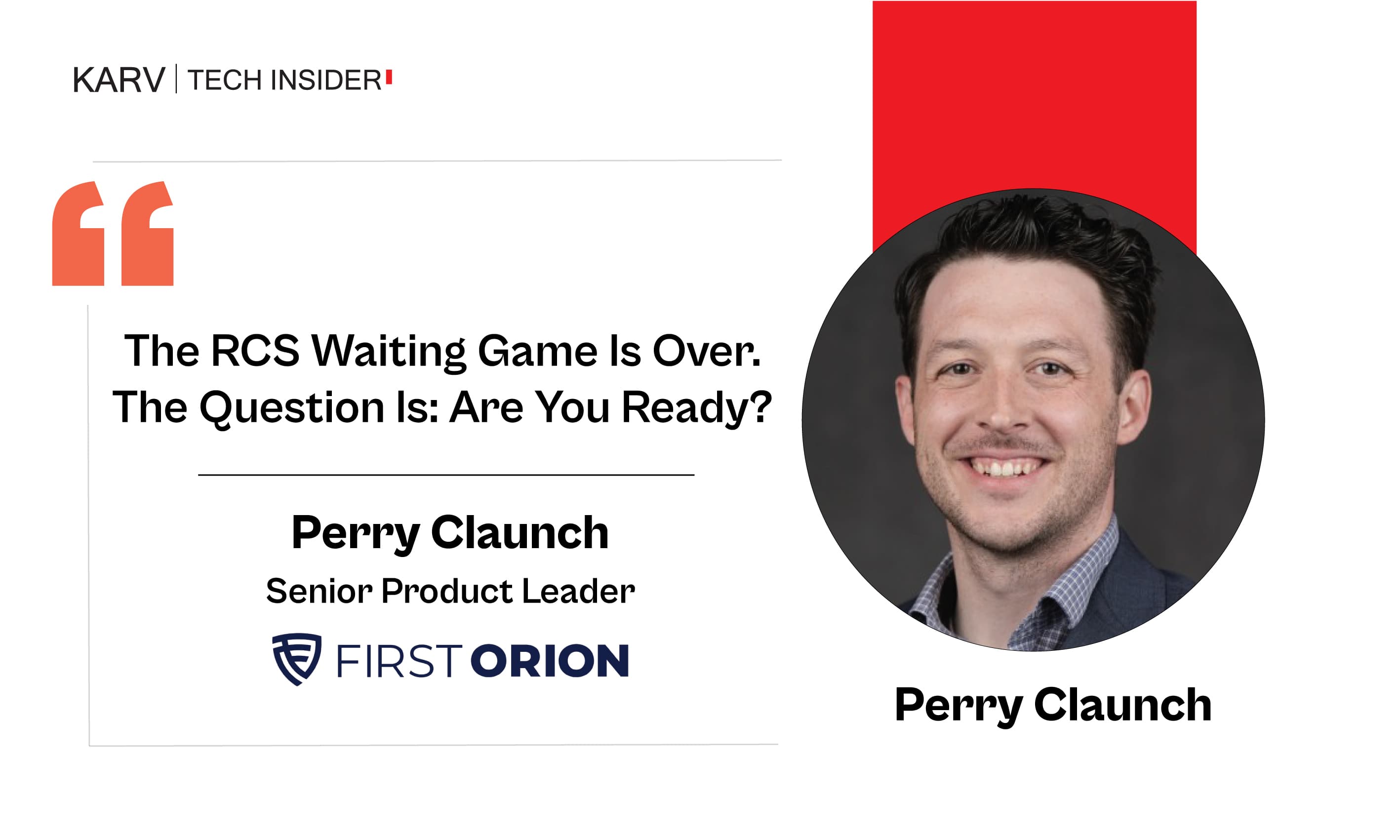 KARV | TECH INSIDER

The RCS Waiting Game Is Over. The Question Is: Are You Ready?

Perry Claunch

Senior Product Leader

FIRST ORION

Perry Claunch